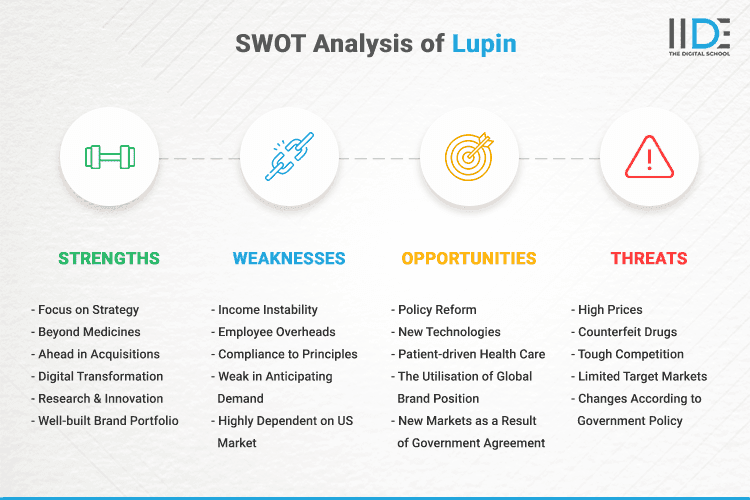 SWOT Analysis of Lupin

IIDE
THE DIGITAL SCHOOL

STRENGTHS

- Focus on Strategy
- Beyond Medicines
- Ahead in Acquisitions
- Digital Transformation
- Research & Innovation
- Well-built Brand Portfolio

WEAKNESSES

- Income Instability
- Employee Overheads
- Compliance to Principles
- Weak in Anticipating Demand
- Highly Dependent on US Market

OPPORTUNITIES

- Policy Reform
- New Technologies
- Patient-driven Health Care
- The Utilisation of Global Brand Position
- New Markets as a Result of Government Agreement

THREATS

- High Prices
- Counterfeit Drugs
- Tough Competition
- Limited Target Markets
- Changes According to Government Policy